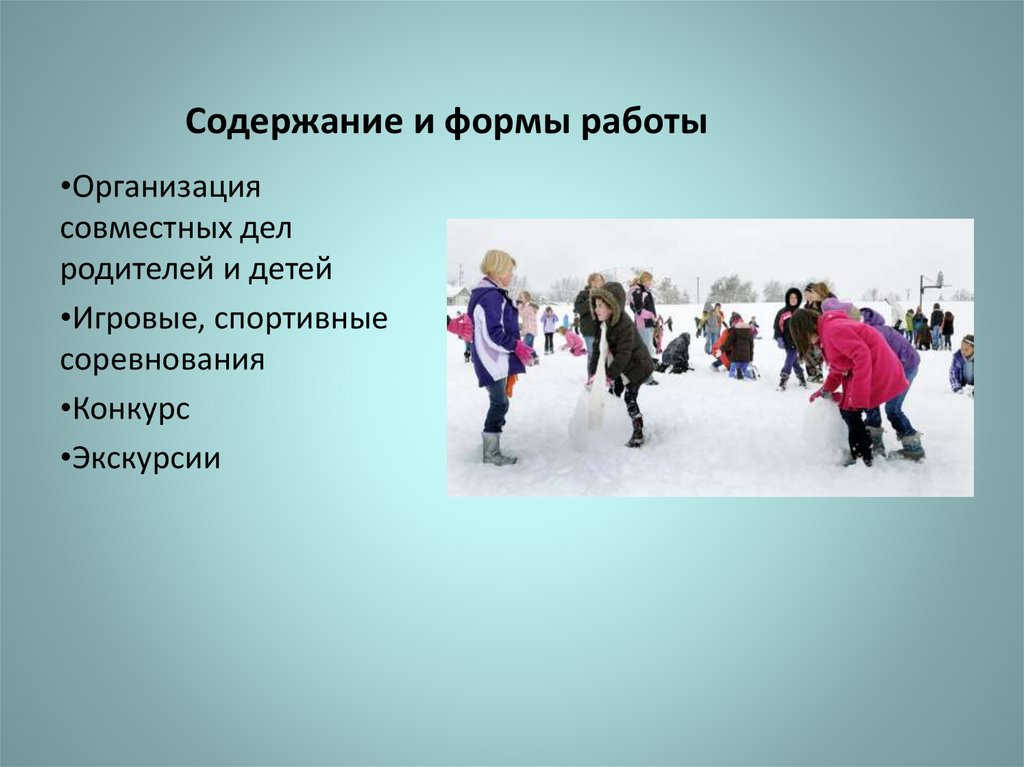 Содержание и формы работы

•Организация совместных дел родителей и детей

•Игровые, спортивные соревнования

•Конкурс

•Экскурсии